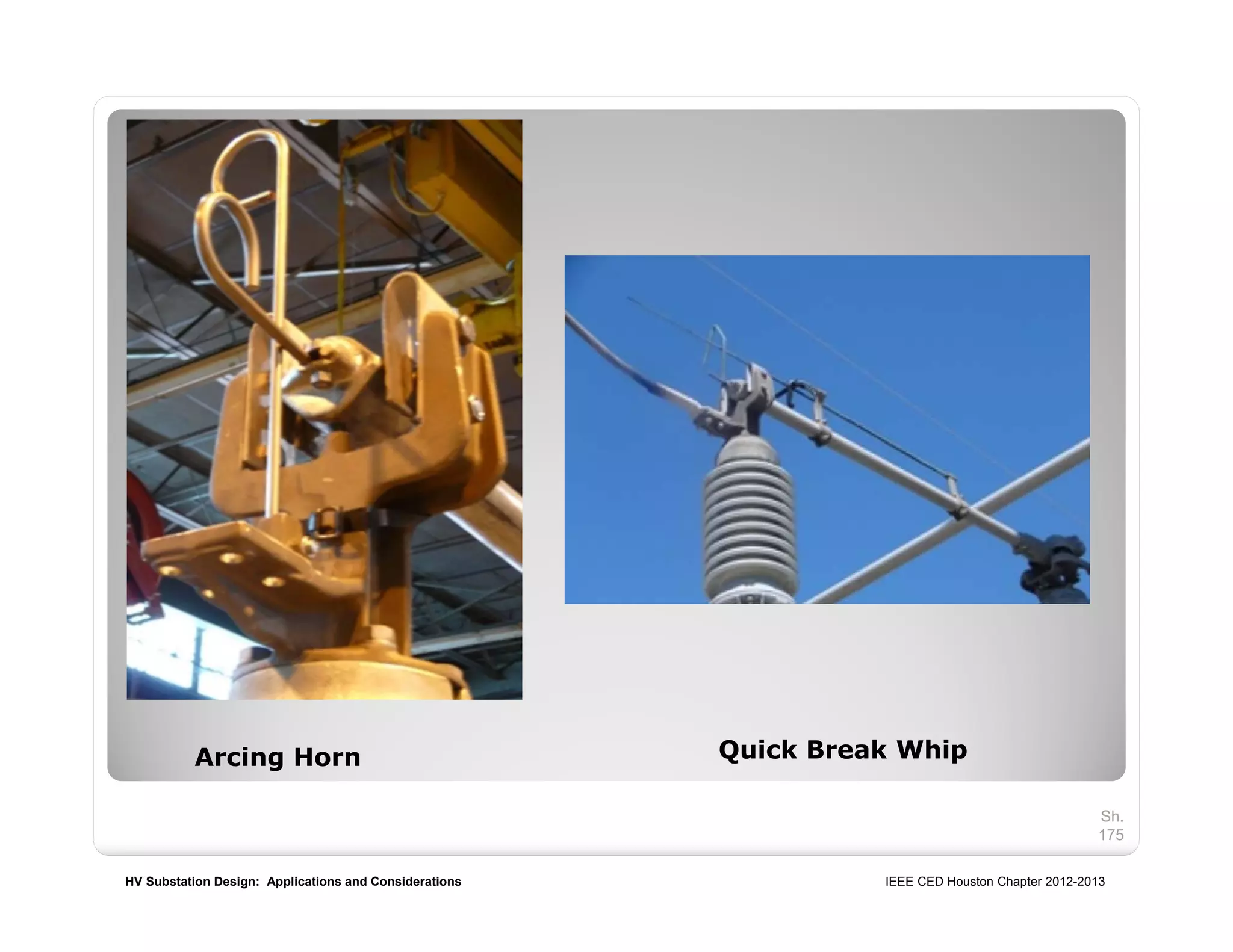 Arcing Horn

Quick Break Whip

Sh. 175

HV Substation Design: Applications and Considerations

IEEE CED Houston Chapter 2012-2013